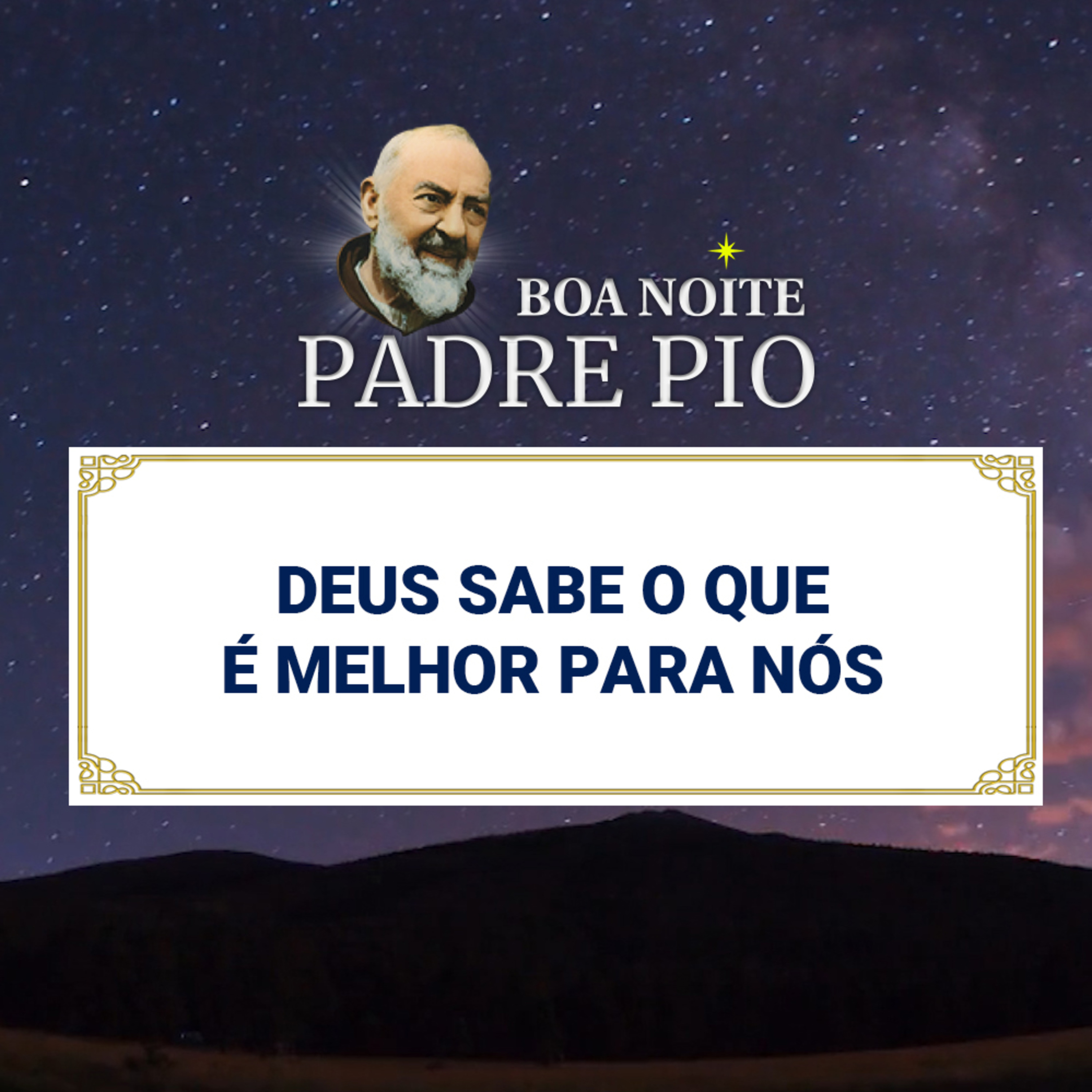 BOA NOITE
PADRE PIO

DEUS SABE O QUE É MELHOR PARA NÓS